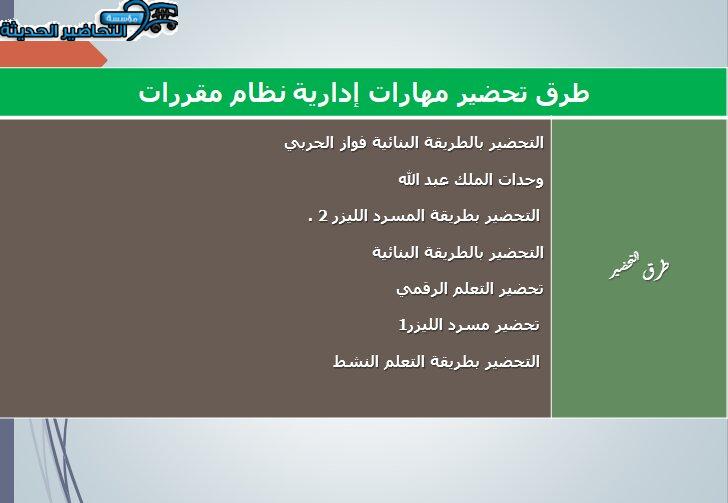 مؤسسة التحاضير الحديثة

طرق تحضير مهارات إدارية نظام مقررات

طرق التحضير

التحضير بالطريقة البنائية فواز الحربي

وحدات الملك عبد الله

التحضير بطريقة المسرد الليزر 2 .

التحضير بالطريقة البنائية

تحضير التعلم الرقمي

تحضير مسرد الليزر1

التحضير بطريقة التعلم النشط